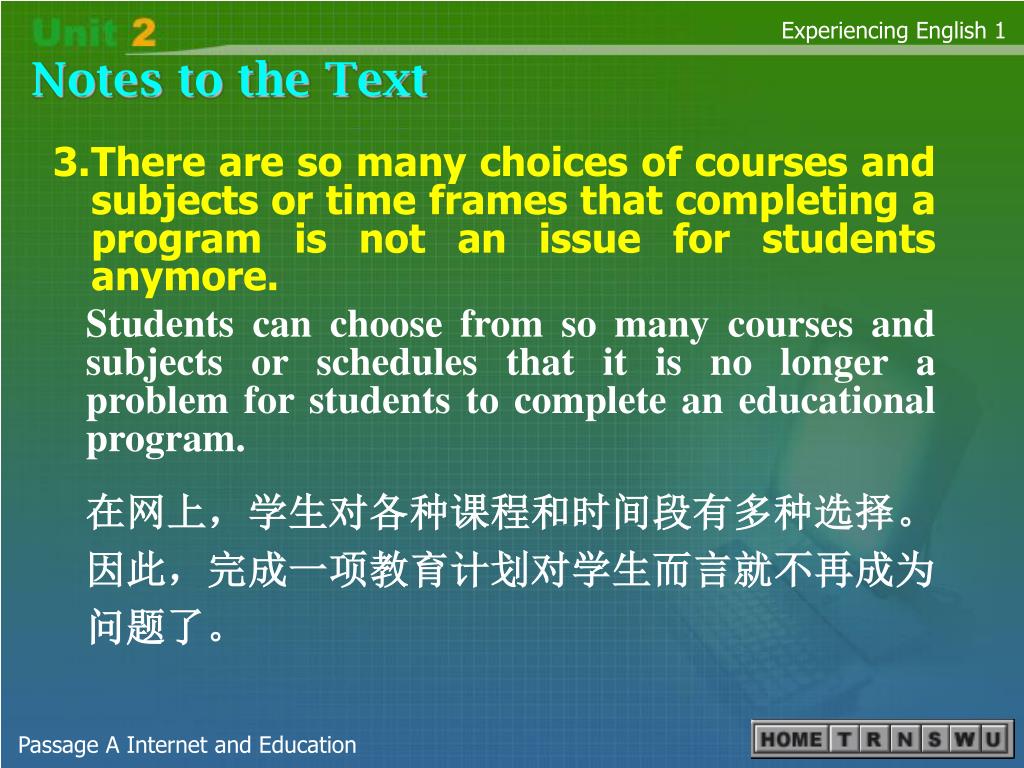 Unit 2

Experiencing English 1

Notes to the Text

3.There are so many choices of courses and subjects or time frames that completing a program is not an issue for students anymore.

Students can choose from so many courses and subjects or schedules that it is no longer a problem for students to complete an educational program.

在网上，学生对各种课程和时间段有多种选择。因此，完成一项教育计划对学生而言就不再成为问题了。

Passage A Internet and Education

HOME T R N S W U